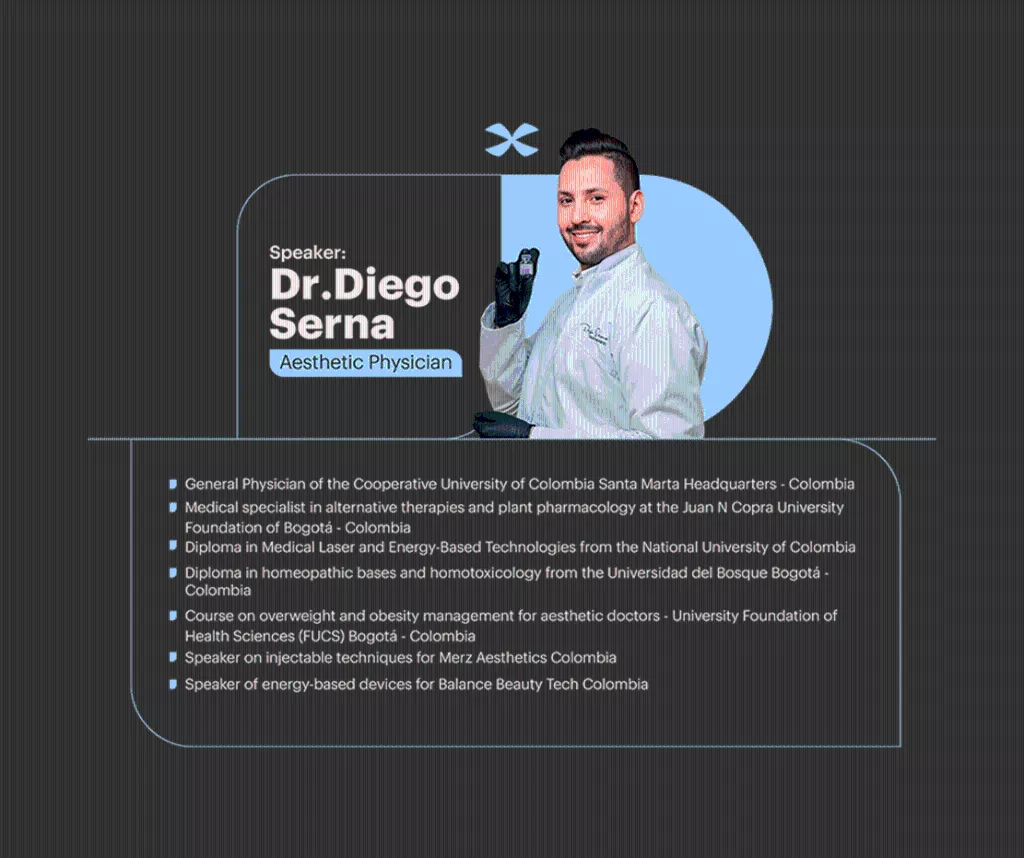 Speaker:
Dr.Diego Serna
Aesthetic Physician

General Physician of the Cooperative University of Colombia Santa Marta Headquarters - Colombia
Medical specialist in alternative therapies and plant pharmacology at the Juan N Copra University Foundation of Bogotá - Colombia
Diploma in Medical Laser and Energy-Based Technologies from the National University of Colombia
Diploma in homeopathic bases and homotoxicology from the Universidad del Bosque Bogotá - Colombia
Course on overweight and obesity management for aesthetic doctors - University Foundation of Health Sciences (FUCS) Bogotá - Colombia
Speaker on injectable techniques for Merz Aesthetics Colombia
Speaker of energy-based devices for Balance Beauty Tech Colombia